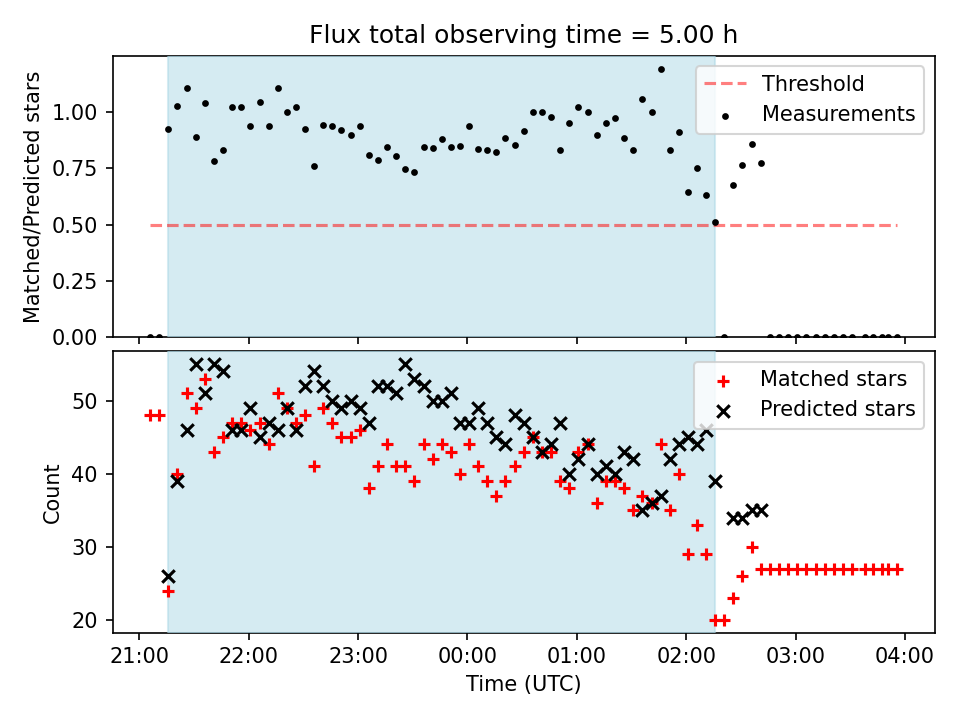 Flux total observing time = 5.00 h

Matched/Predicted stars

1.00
0.75
0.50
0.25
0.00

Threshold
Measurements

Count

50
40
30
20

Matched stars
Predicted stars

21:00
22:00
23:00
00:00
01:00
02:00
03:00
04:00

Time (UTC)